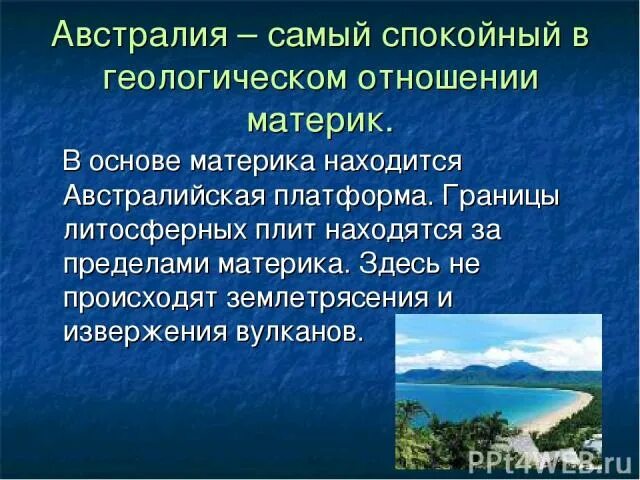 Австралия – самый спокойный в геологическом отношении материк.

В основе материка находится Австралийская платформа. Границы литосферных плит находятся за пределами материка. Здесь не происходят землетрясения и извержения вулканов.

PPt4WEB.ru